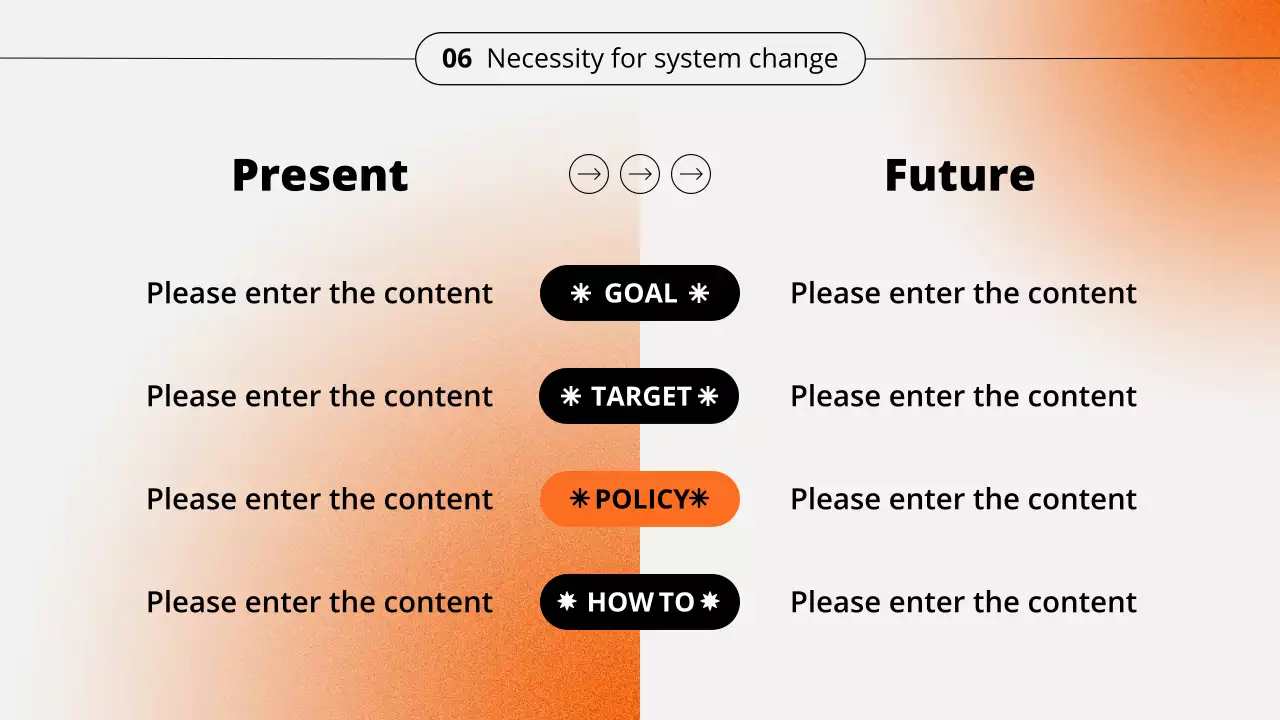 06 Necessity for system change

Present

Future

Please enter the content

✳ GOAL ✳

Please enter the content

Please enter the content

✳ TARGET ✳

Please enter the content

Please enter the content

✳ POLICY ✳

Please enter the content

Please enter the content

✸ HOW TO ✸

Please enter the content